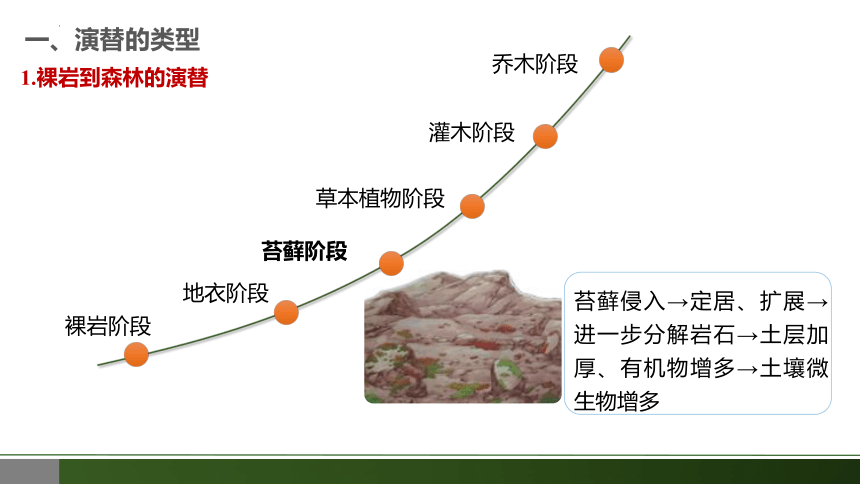 一、演替的类型

1.裸岩到森林的演替

乔木阶段

灌木阶段

草本植物阶段

苔藓阶段

地衣阶段

裸岩阶段

苔藓侵入→定居、扩展→进一步分解岩石→土层加厚、有机物增多→土壤微生物增多